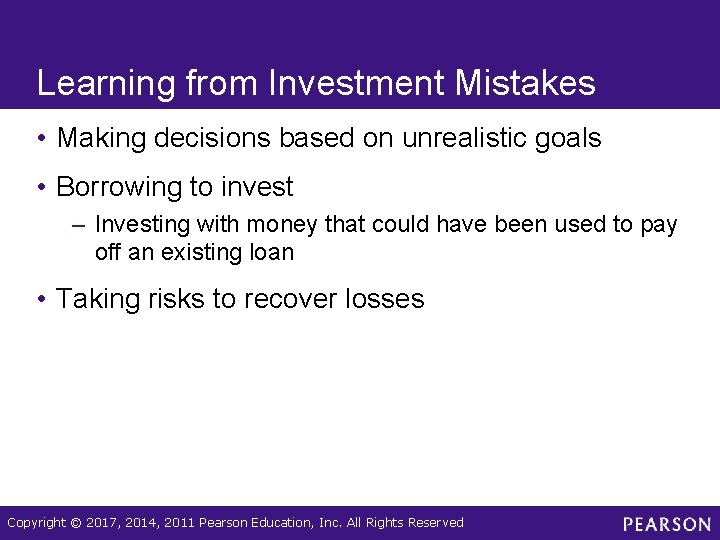 Learning from Investment Mistakes

• Making decisions based on unrealistic goals

• Borrowing to invest

– Investing with money that could have been used to pay off an existing loan

• Taking risks to recover losses

Copyright © 2017, 2014, 2011 Pearson Education, Inc. All Rights Reserved

PEARSON